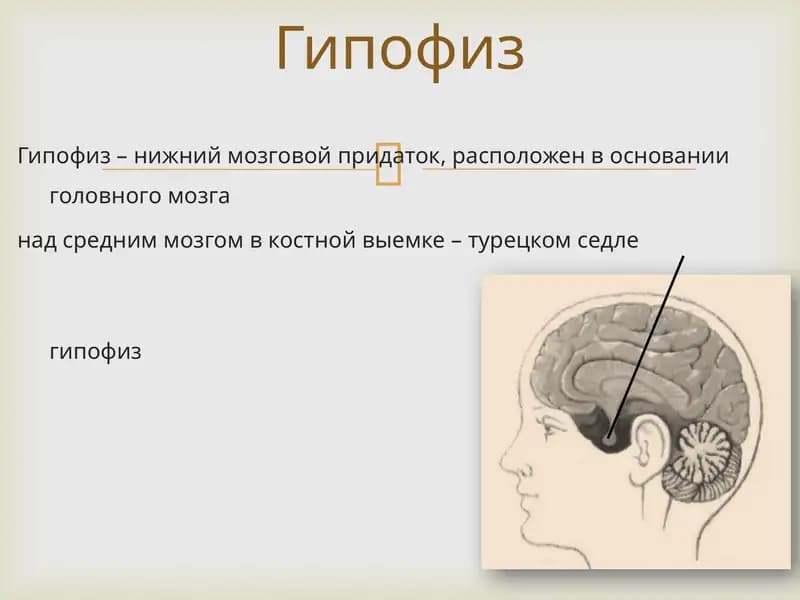 Гипофиз

Гипофиз – нижний мозговой придаток, расположен в основании головного мозга

над средним мозгом в костной выемке – турецком седле

гипофиз